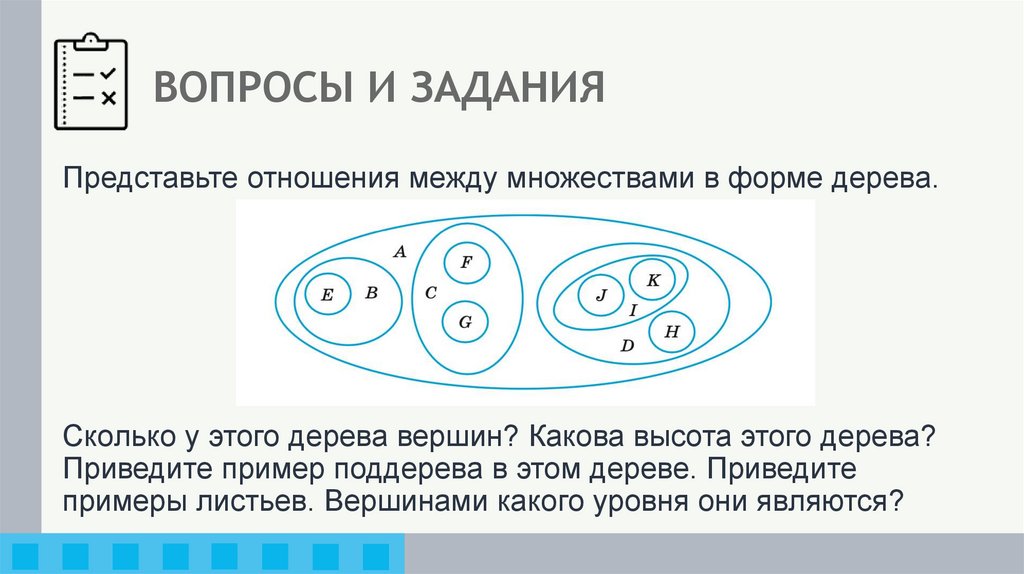 ВОПРОСЫ И ЗАДАНИЯ

Представьте отношения между множествами в форме дерева.

A
E B
C
F
G
J
K
I
H
D

Сколько у этого дерева вершин? Какова высота этого дерева? Приведите пример поддерева в этом дереве. Приведите примеры листьев. Вершинами какого уровня они являются?